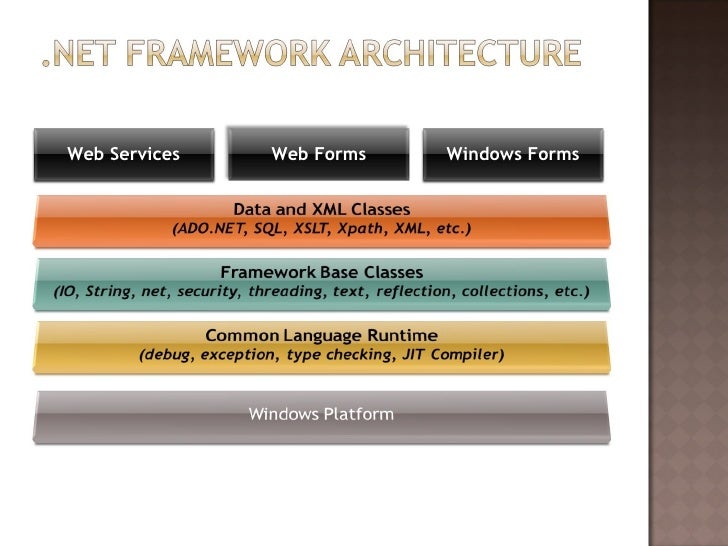 .NET FRAMEWORK ARCHITECTURE

Web Services

Web Forms

Windows Forms

Data and XML Classes
(ADO.NET, SQL, XSLT, Xpath, XML, etc.)

Framework Base Classes
(IO, String, net, security, threading, text, reflection, collections, etc.)

Common Language Runtime
(debug, exception, type checking, JIT Compiler)

Windows Platform